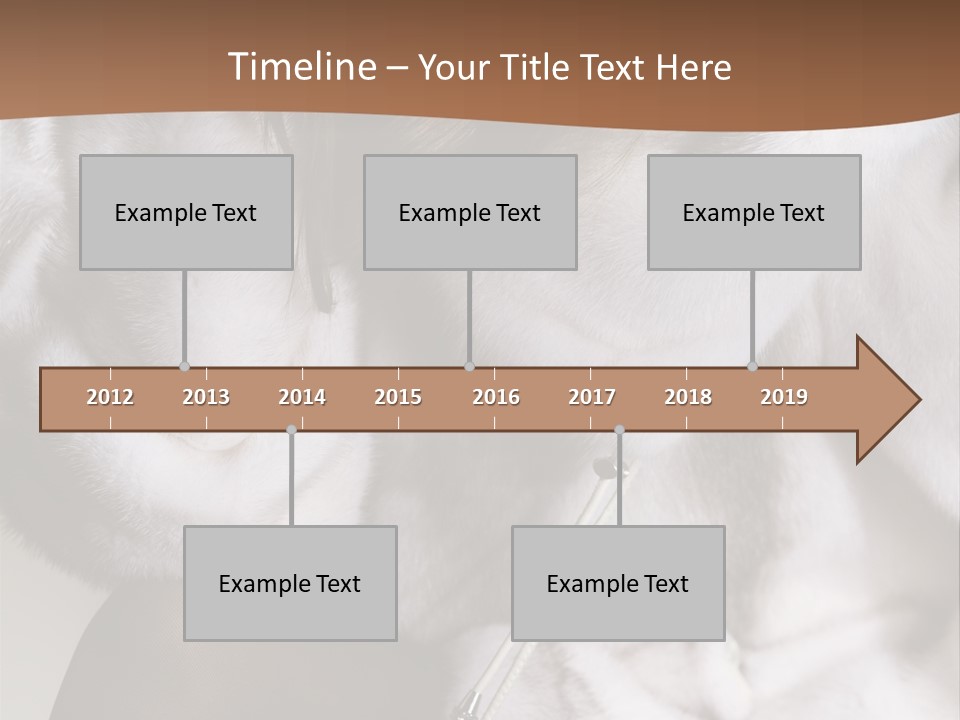 Timeline – Your Title Text Here

Example Text

Example Text

Example Text

2012 2013 2014 2015 2016 2017 2018 2019

Example Text

Example Text